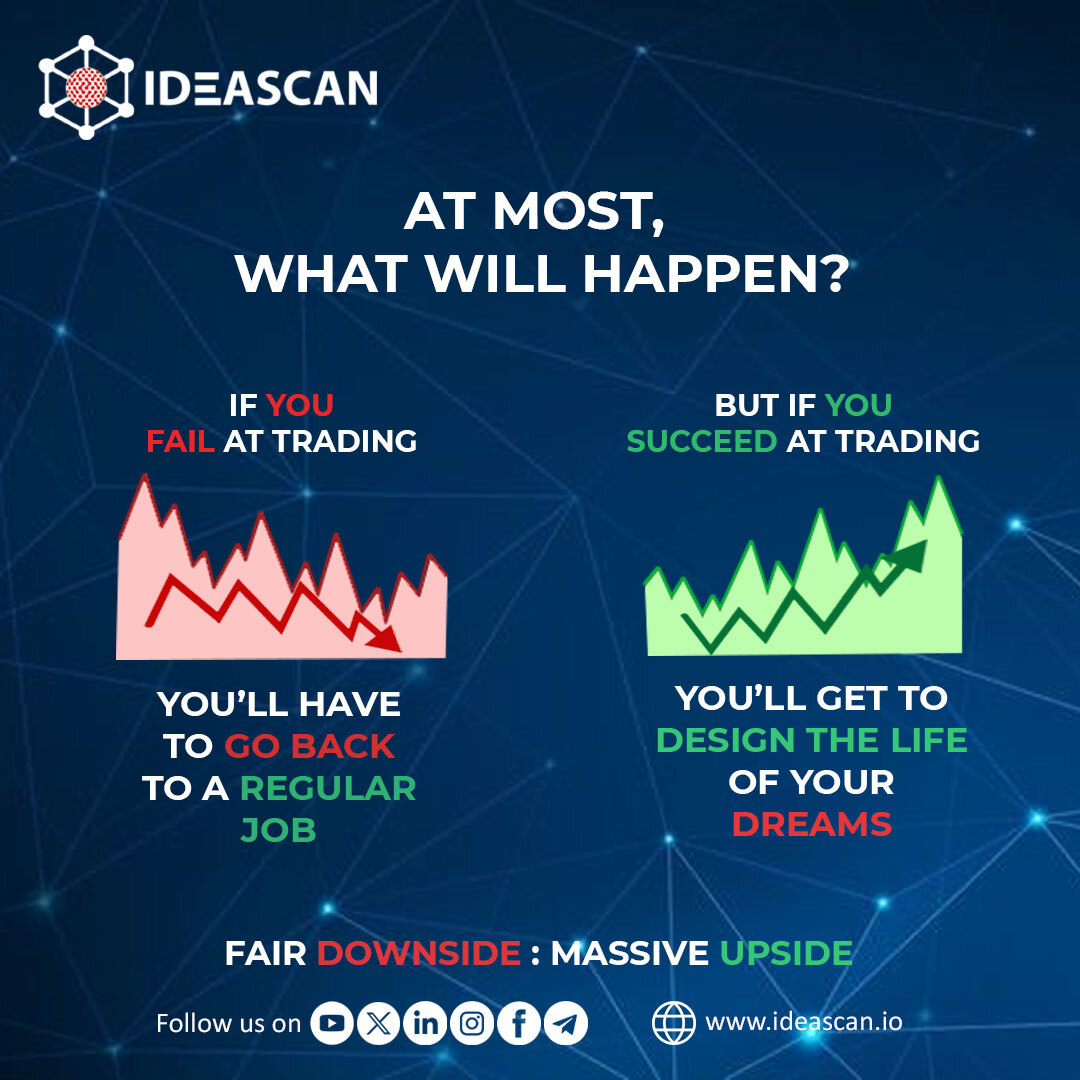 IDEASCAN

AT MOST,
WHAT WILL HAPPEN?

IF YOU
FAIL AT TRADING

YOU'LL HAVE TO GO BACK TO A REGULAR JOB

BUT IF YOU
SUCCEED AT TRADING

YOU'LL GET TO DESIGN THE LIFE OF YOUR DREAMS

FAIR DOWNSIDE : MASSIVE UPSIDE

Follow us on

www.ideascan.io